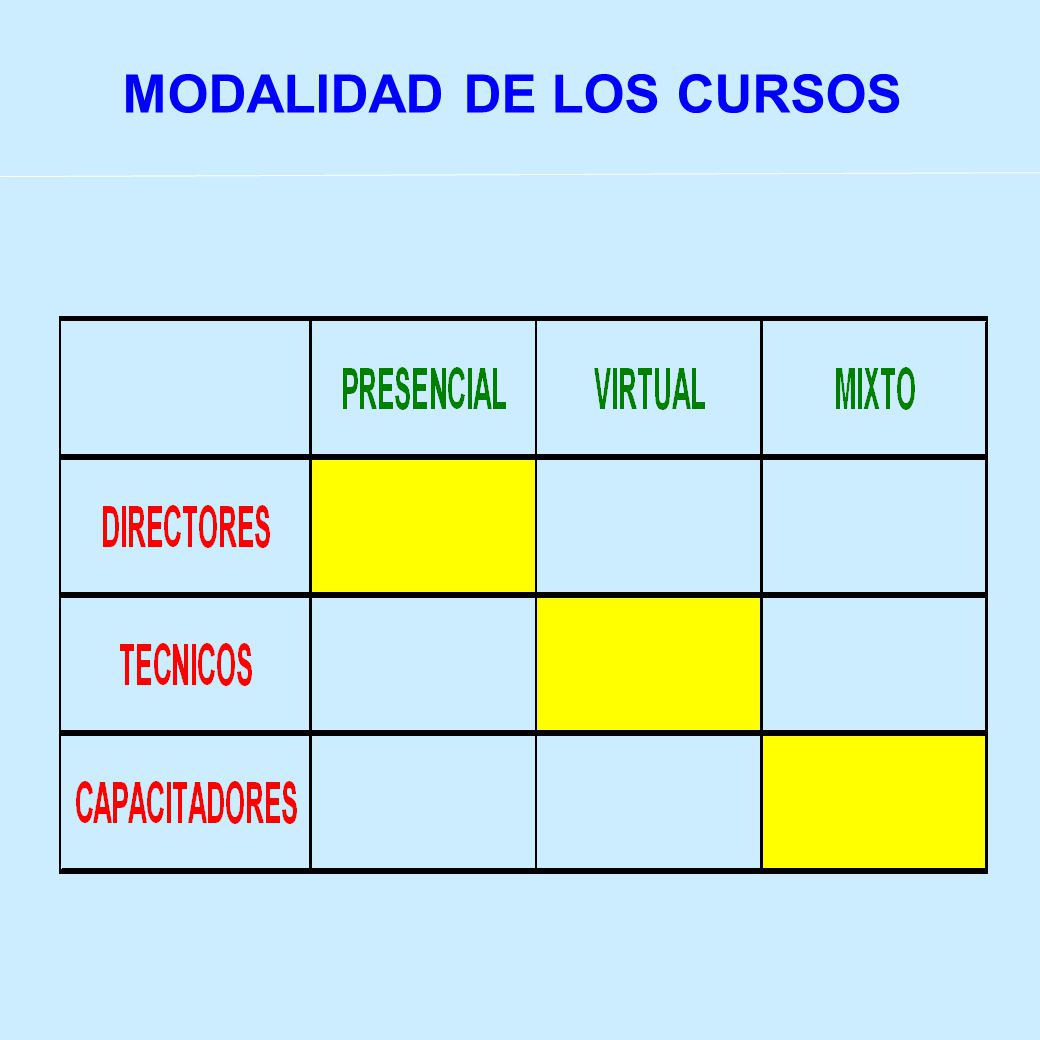 MODALIDAD DE LOS CURSOS

| | PRESENCIAL | VIRTUAL | MIXTO |
|---|---|---|---|
| DIRECTORES | | | |
| TECNICOS | | | |
| CAPACITADORES | | | |